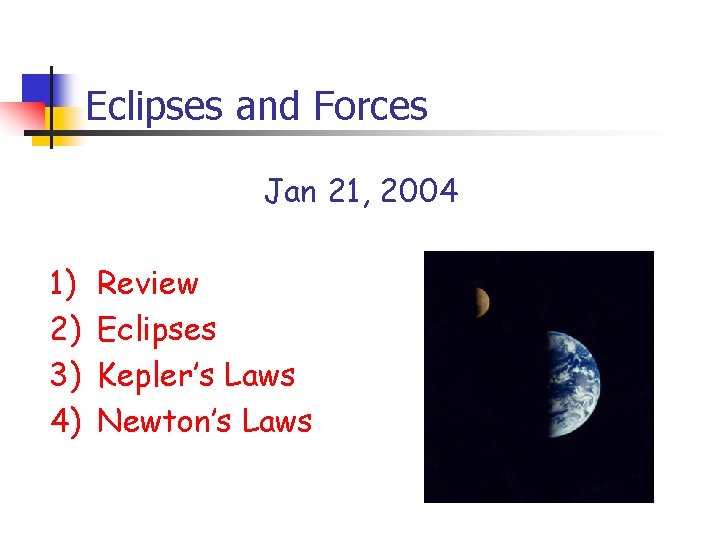 Eclipses and Forces

Jan 21, 2004

1) Review
2) Eclipses
3) Kepler's Laws
4) Newton's Laws